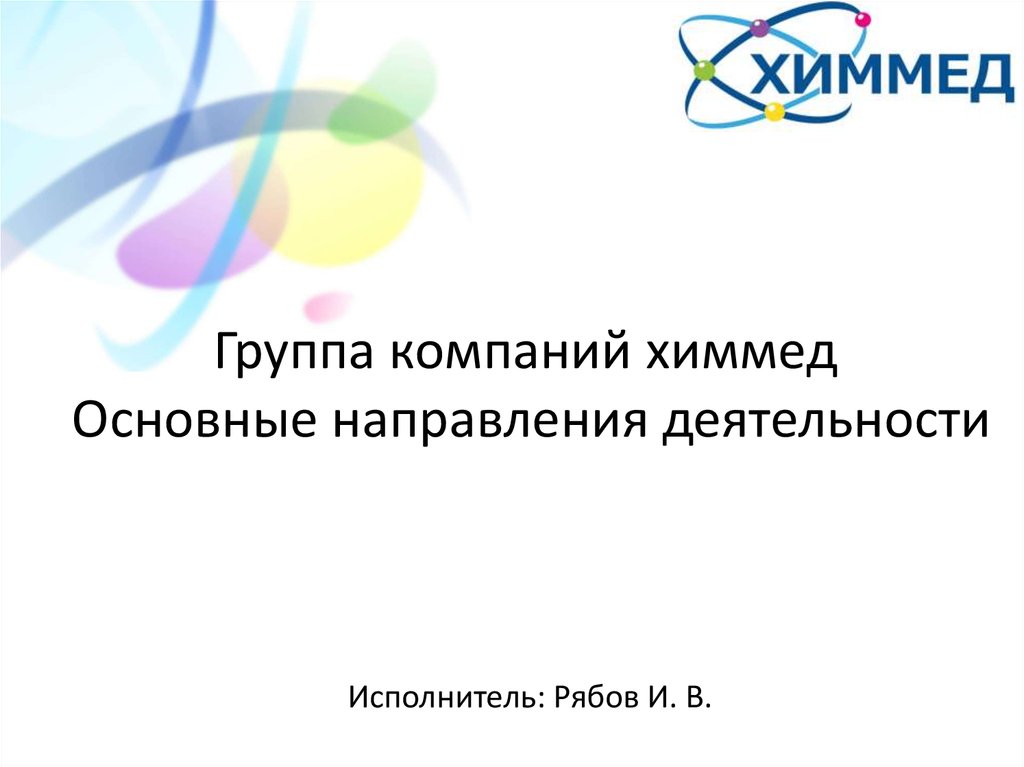 ХИММЕД

Группа компаний химмед
Основные направления деятельности

Исполнитель: Рябов И. В.